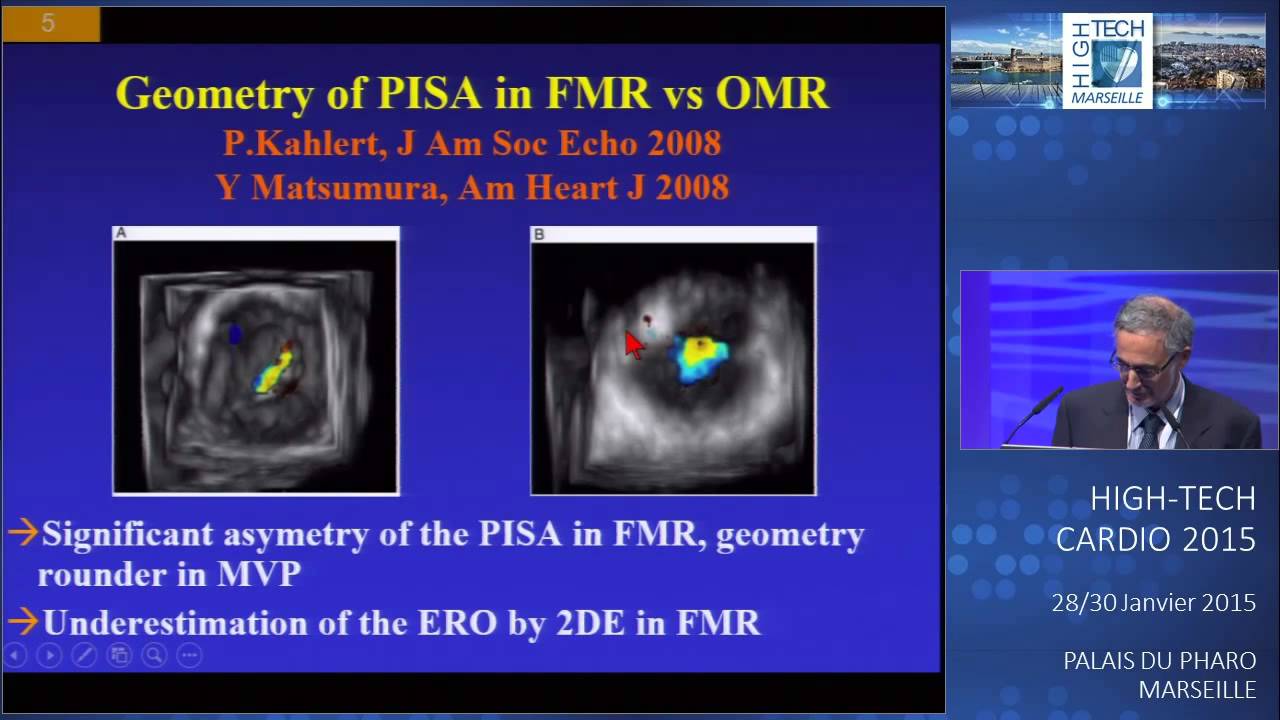 5

Geometry of PISA in FMR vs OMR
P.Kahlert, J Am Soc Echo 2008
Y Matsumura, Am Heart J 2008

A

B

→Significant asymetry of the PISA in FMR, geometry rounder in MVP

→Underestimation of the ERO by 2DE in FMR

HIGH TECH MARSEILLE

HIGH-TECH CARDIO 2015

28/30 Janvier 2015

PALAIS DU PHARO MARSEILLE